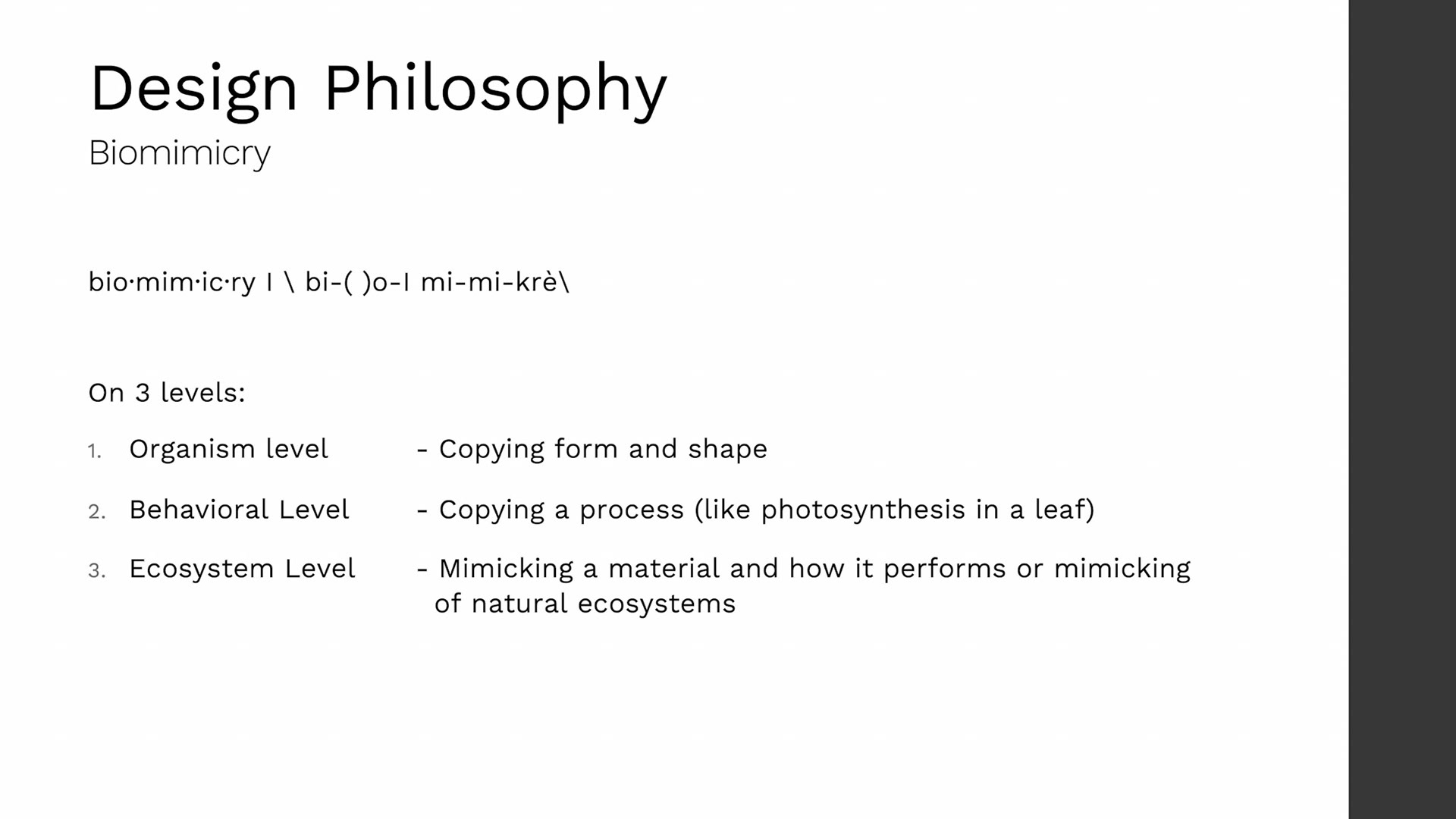 Design Philosophy

Biomimicry

bio·mim·ic·ry I \ bi-( )o-I mi-mi-krè\

On 3 levels:

1. Organism level - Copying form and shape

2. Behavioral Level - Copying a process (like photosynthesis in a leaf)

3. Ecosystem Level - Mimicking a material and how it performs or mimicking of natural ecosystems